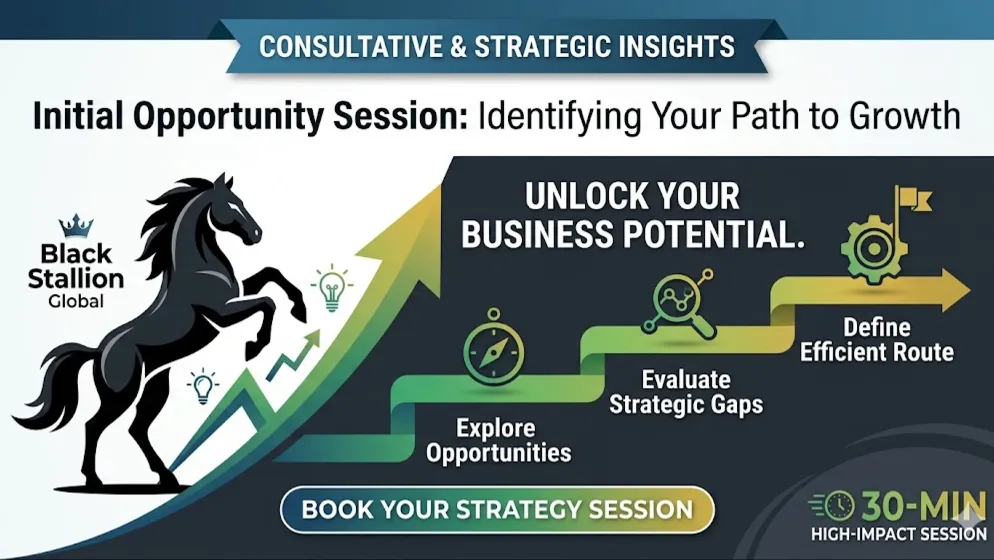 CONSULTATIVE & STRATEGIC INSIGHTS

Initial Opportunity Session: Identifying Your Path to Growth

Black Stallion Global

UNLOCK YOUR BUSINESS POTENTIAL.

Explore Opportunities

Evaluate Strategic Gaps

Define Efficient Route

BOOK YOUR STRATEGY SESSION

30-MIN HIGH-IMPACT SESSION